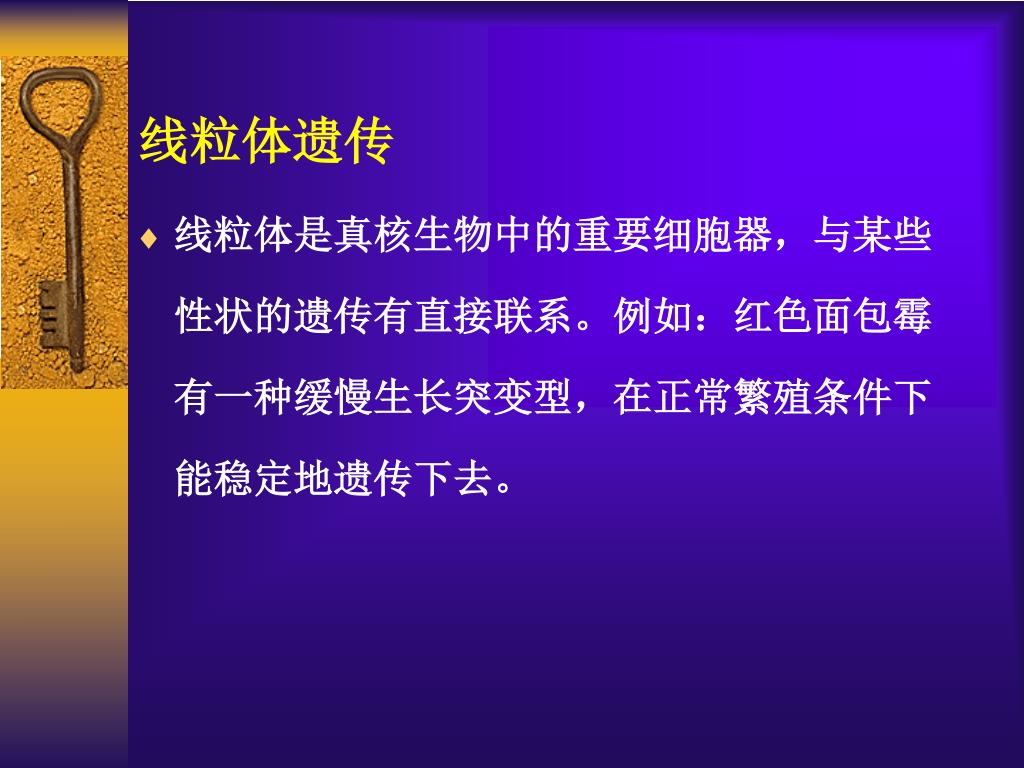 线粒体遗传

♦ 线粒体是真核生物中的重要细胞器，与某些性状的遗传有直接联系。例如：红色面包霉有一种缓慢生长突变型，在正常繁殖条件下能稳定地遗传下去。